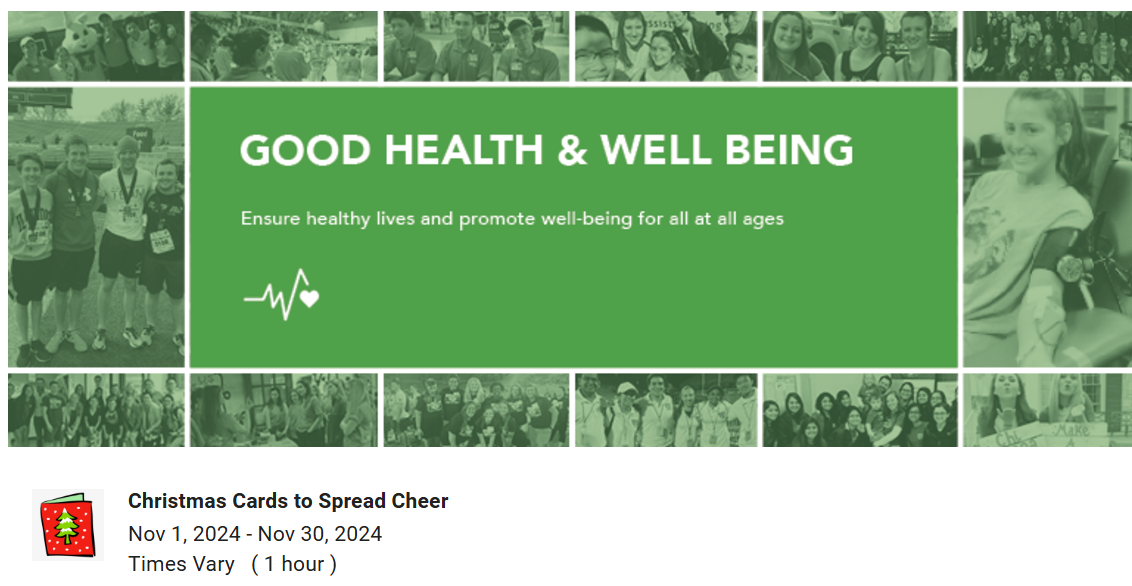 GOOD HEALTH & WELL BEING

Ensure healthy lives and promote well-being for all at all ages

Christmas Cards to Spread Cheer
Nov 1, 2024 - Nov 30, 2024
Times Vary ( 1 hour )